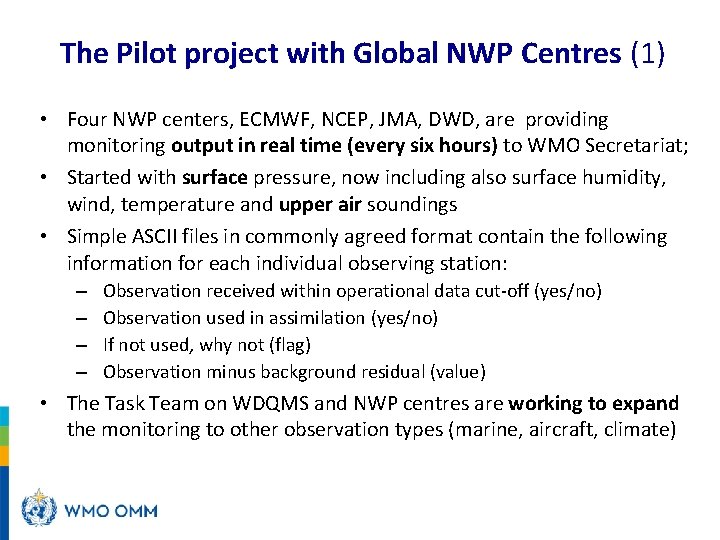 The Pilot project with Global NWP Centres (1)

• Four NWP centers, ECMWF, NCEP, JMA, DWD, are providing monitoring output in real time (every six hours) to WMO Secretariat;

• Started with surface pressure, now including also surface humidity, wind, temperature and upper air soundings

• Simple ASCII files in commonly agreed format contain the following information for each individual observing station:
– Observation received within operational data cut-off (yes/no)
– Observation used in assimilation (yes/no)
– If not used, why not (flag)
– Observation minus background residual (value)

• The Task Team on WDQMS and NWP centres are working to expand the monitoring to other observation types (marine, aircraft, climate)

WMO OMM